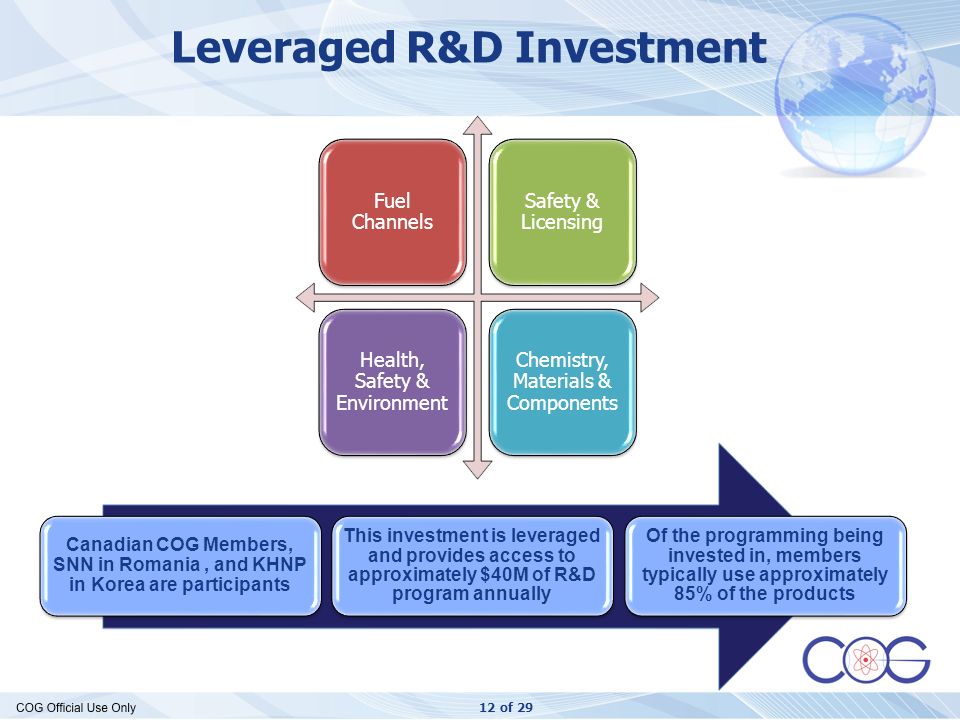 Leveraged R&D Investment

Fuel Channels

Safety & Licensing

Health, Safety & Environment

Chemistry, Materials & Components

Canadian COG Members, SNN in Romania , and KHNP in Korea are participants

This investment is leveraged and provides access to approximately $40M of R&D program annually

Of the programming being invested in, members typically use approximately 85% of the products

COG

COG Official Use Only

12 of 29